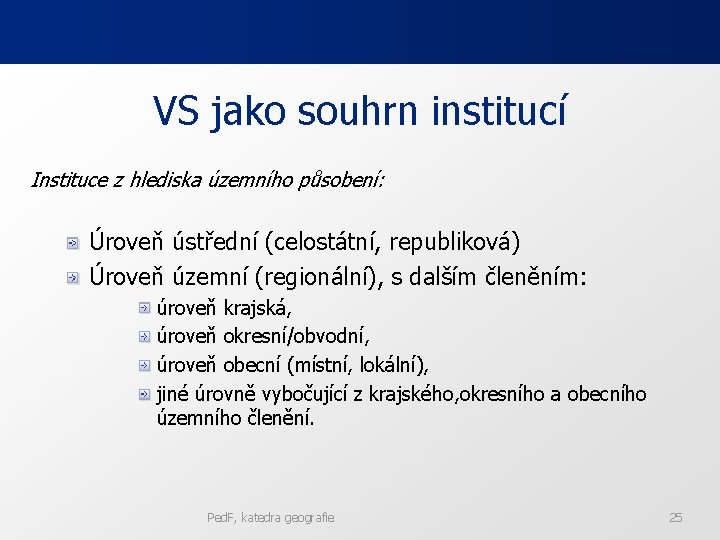 VS jako souhrn institucí

Instituce z hlediska územního působení:

Úroveň ústřední (celostátní, republiková)
Úroveň územní (regionální), s dalším členěním:
úroveň krajská,
úroveň okresní/obvodní,
úroveň obecní (místní, lokální),
jiné úrovně vybočující z krajského,okresního a obecního územního členění.

PedF, katedra geografie

25